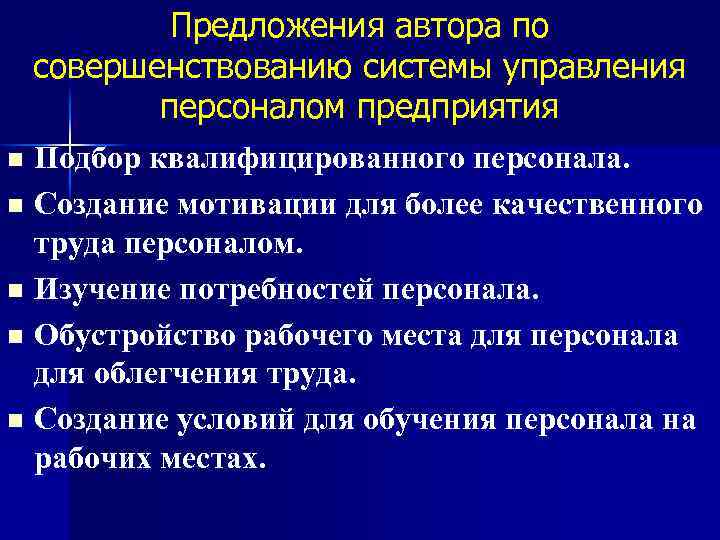 Предложения автора по совершенствованию системы управления персоналом предприятия

■ Подбор квалифицированного персонала.
■ Создание мотивации для более качественного труда персоналом.
■ Изучение потребностей персонала.
■ Обустройство рабочего места для персонала для облегчения труда.
■ Создание условий для обучения персонала на рабочих местах.